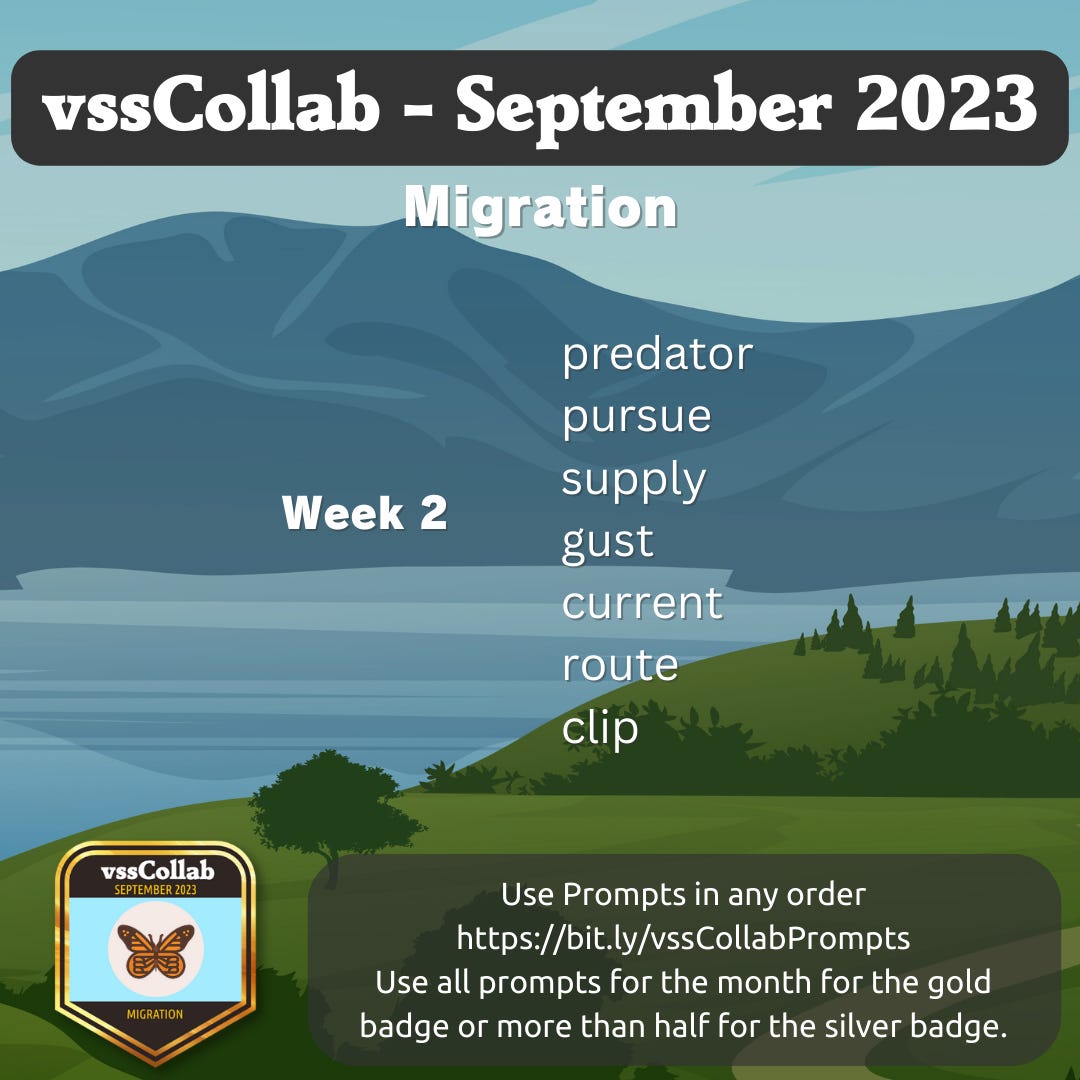 vssCollab - September 2023

Migration

Week 2

predator
pursue
supply
gust
current
route
clip

vssCollab
SEPTEMBER 2023
MIGRATION

Use Prompts in any order
https://bit.ly/vssCollabPrompts
Use all prompts for the month for the gold badge or more than half for the silver badge.